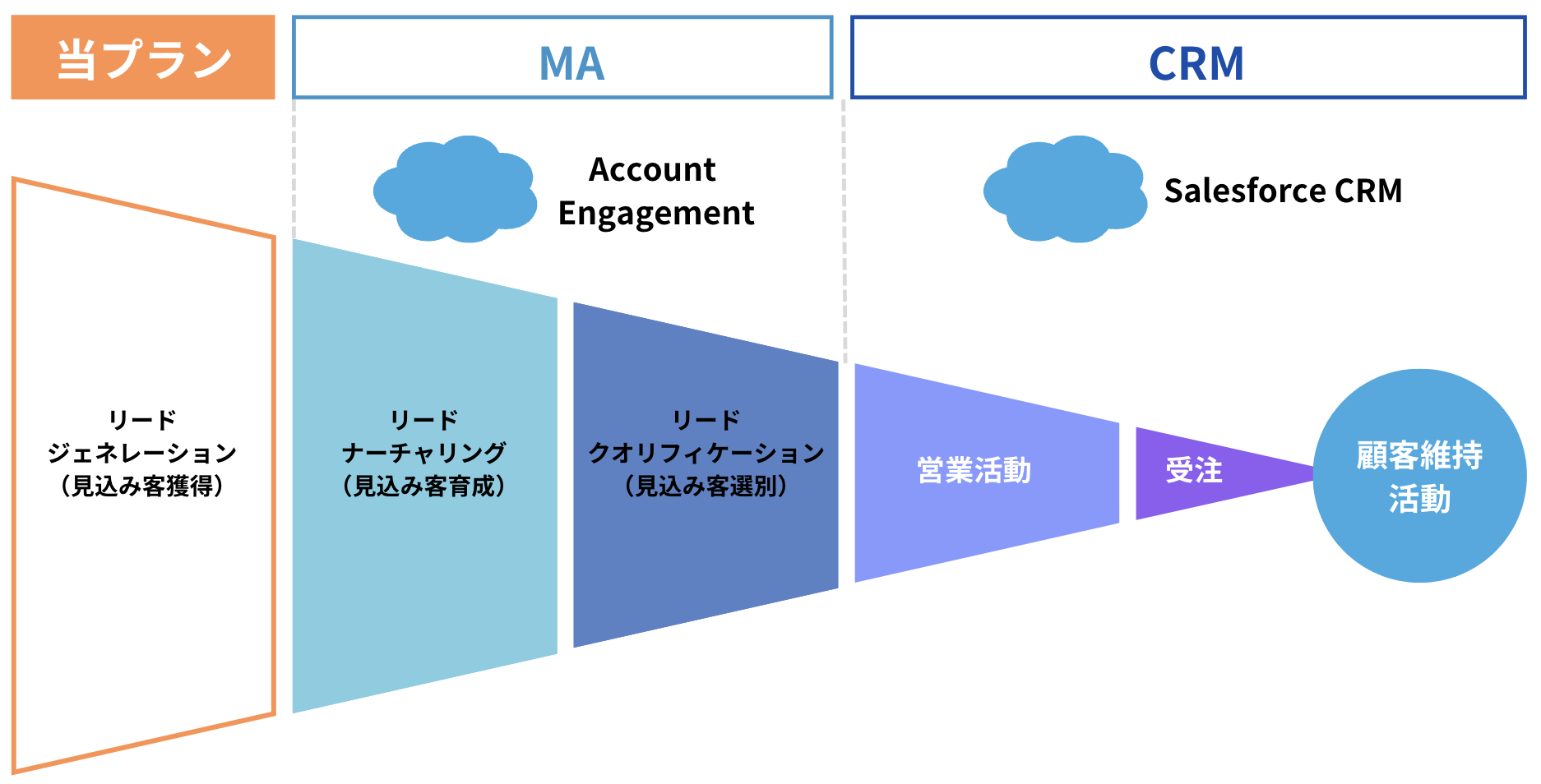 当プラン

MA

CRM

Account Engagement

Salesforce CRM

リード
ジェネレーション
（見込み客獲得）

リード
ナーチャリング
（見込み客育成）

リード
クオリフィケーション
（見込み客選別）

営業活動

受注

顧客維持
活動